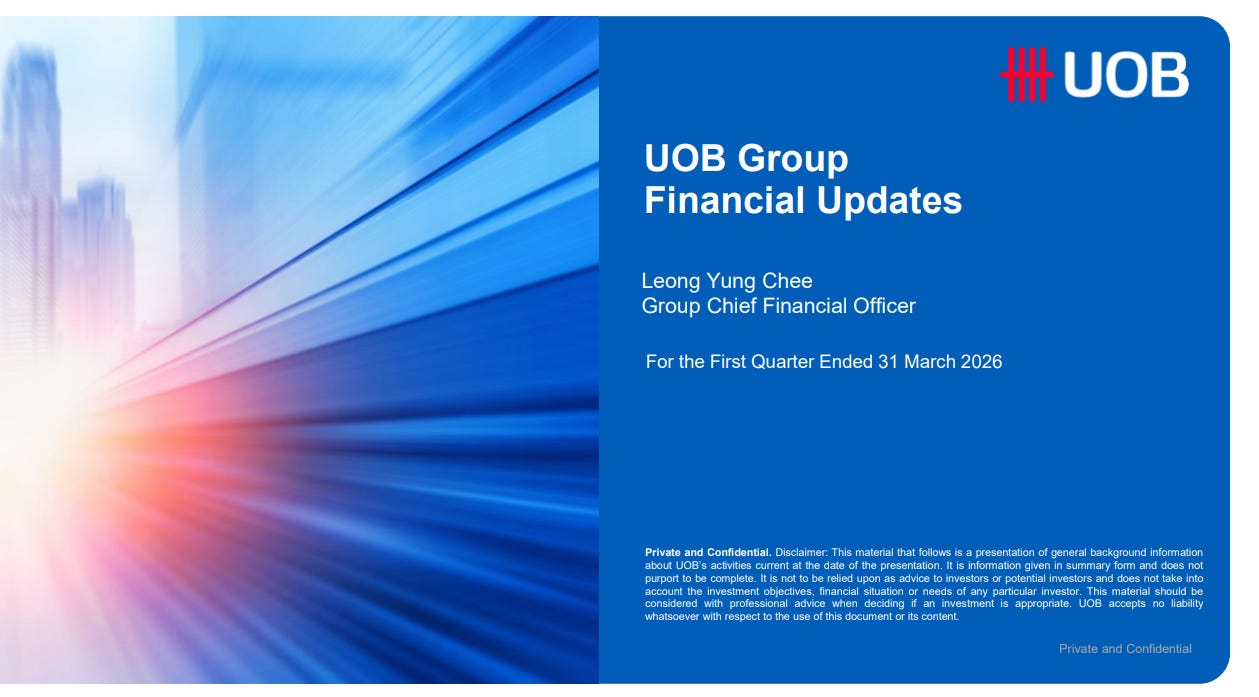 UOB

UOB Group
Financial Updates

Leong Yung Chee
Group Chief Financial Officer

For the First Quarter Ended 31 March 2026

Private and Confidential. Disclaimer: This material that follows is a presentation of general background information about UOB's activities current at the date of the presentation. It is information given in summary form and does not purport to be complete. It is not to be relied upon as advice to investors or potential investors and does not take into account the investment objectives, financial situation or needs of any particular investor. This material should be considered with professional advice when deciding if an investment is appropriate. UOB accepts no liability whatsoever with respect to the use of this document or its content.

Private and Confidential